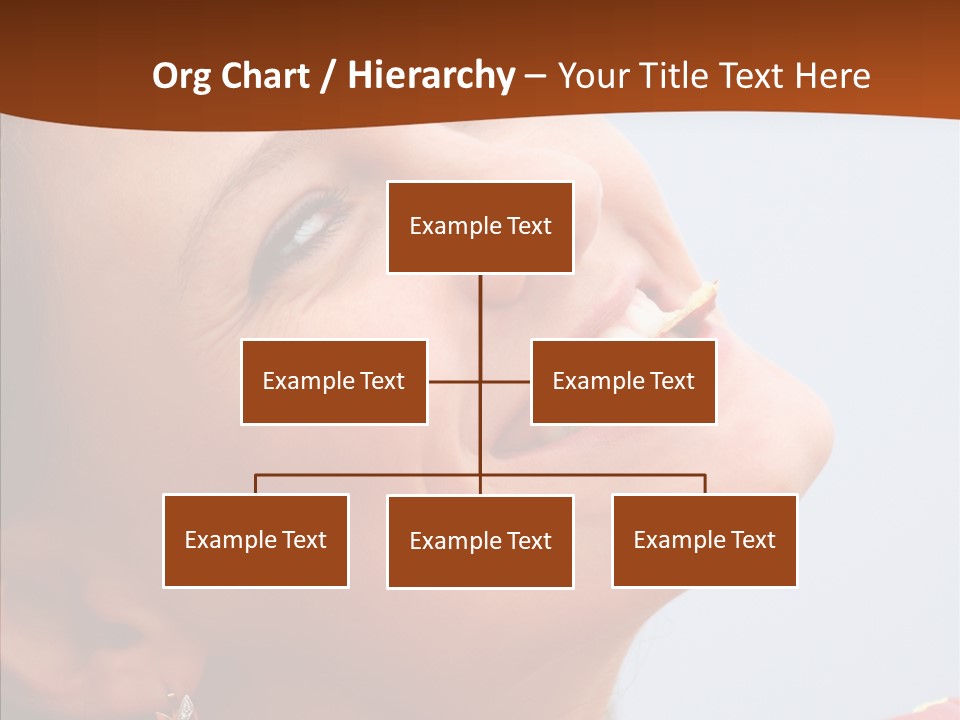 Org Chart / Hierarchy – Your Title Text Here

Example Text

Example Text

Example Text

Example Text

Example Text

Example Text